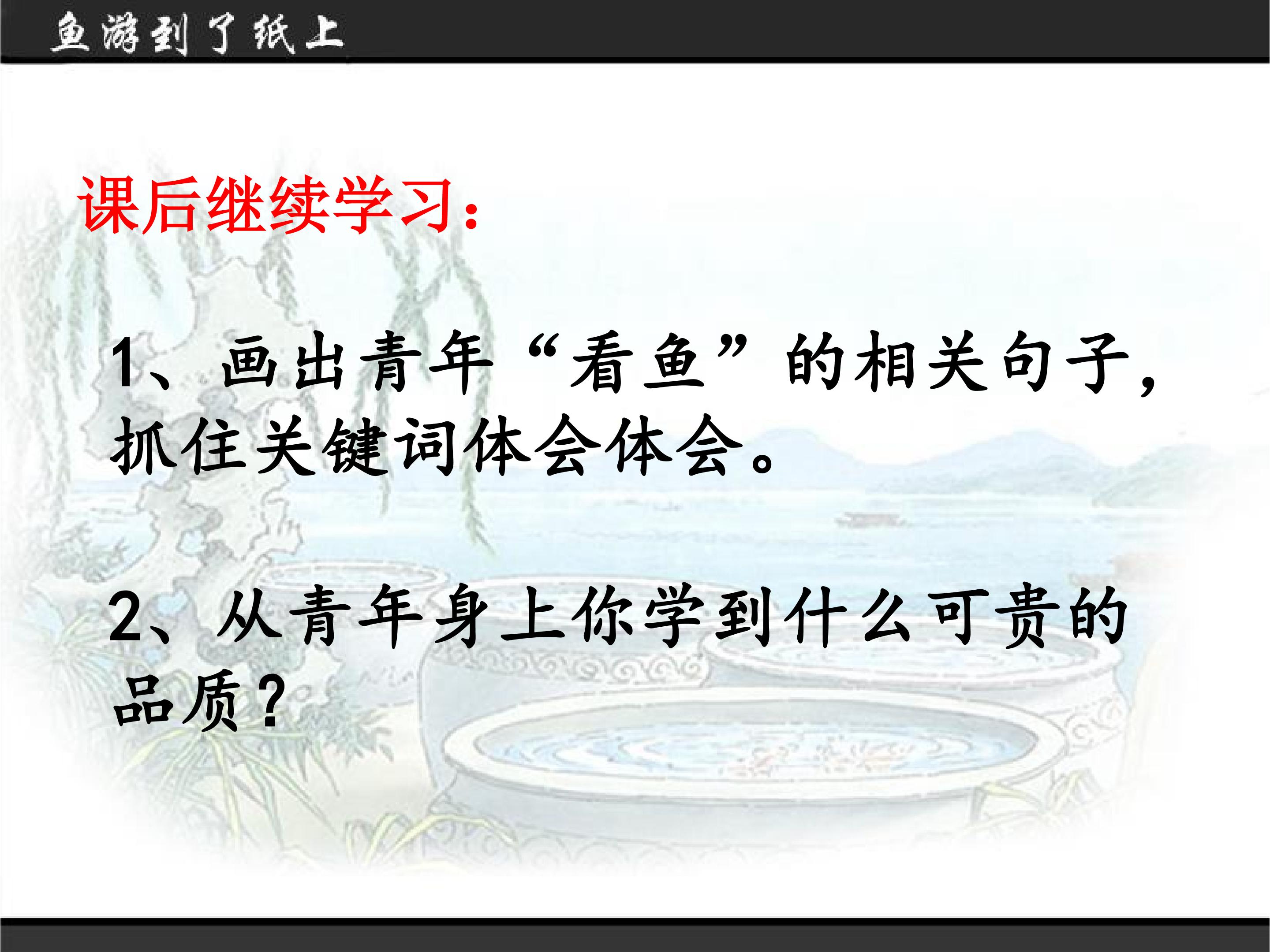 鱼游到了纸上

课后继续学习：

1、画出青年“看鱼”的相关句子，抓住关键词体会体会。

2、从青年身上你学到什么可贵的品质？